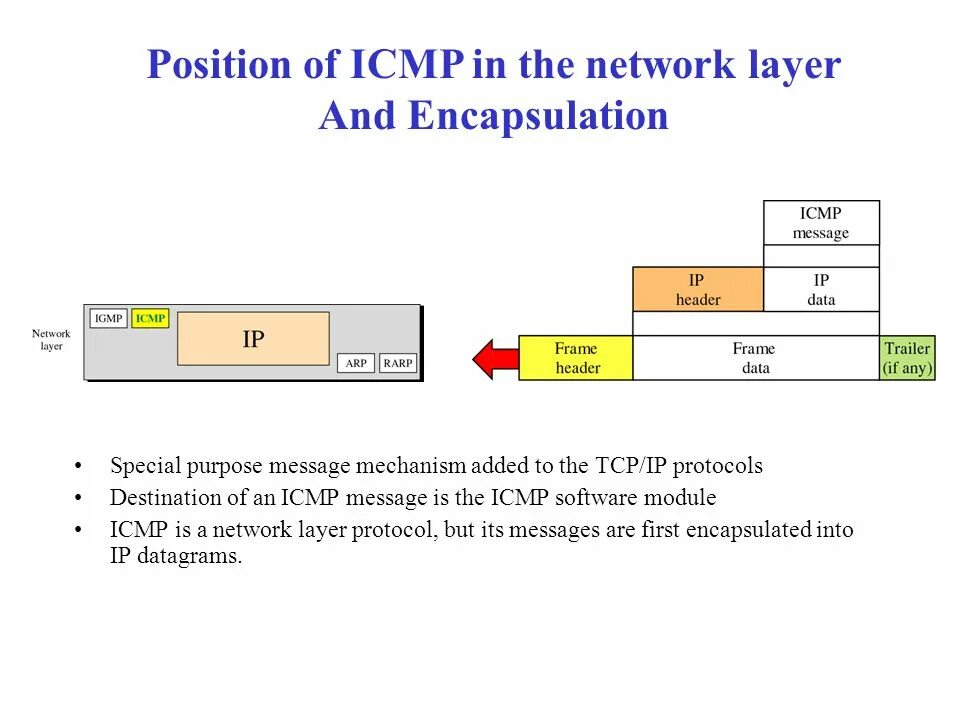 Position of ICMP in the network layer
And Encapsulation

Network layer

IGMP

ICMP

IP

ARP

RARP

ICMP message

IP header

IP data

Frame header

Frame data

Trailer (if any)

• Special purpose message mechanism added to the TCP/IP protocols
• Destination of an ICMP message is the ICMP software module
• ICMP is a network layer protocol, but its messages are first encapsulated into IP datagrams.